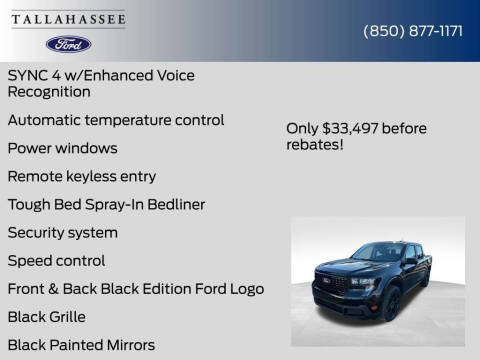 TALLAHASSEE

Ford

(850) 877-1171

SYNC 4 w/Enhanced Voice Recognition

Automatic temperature control

Power windows

Remote keyless entry

Tough Bed Spray-In Bedliner

Security system

Speed control

Front & Back Black Edition Ford Logo

Black Grille

Black Painted Mirrors

Only $33,497 before rebates!